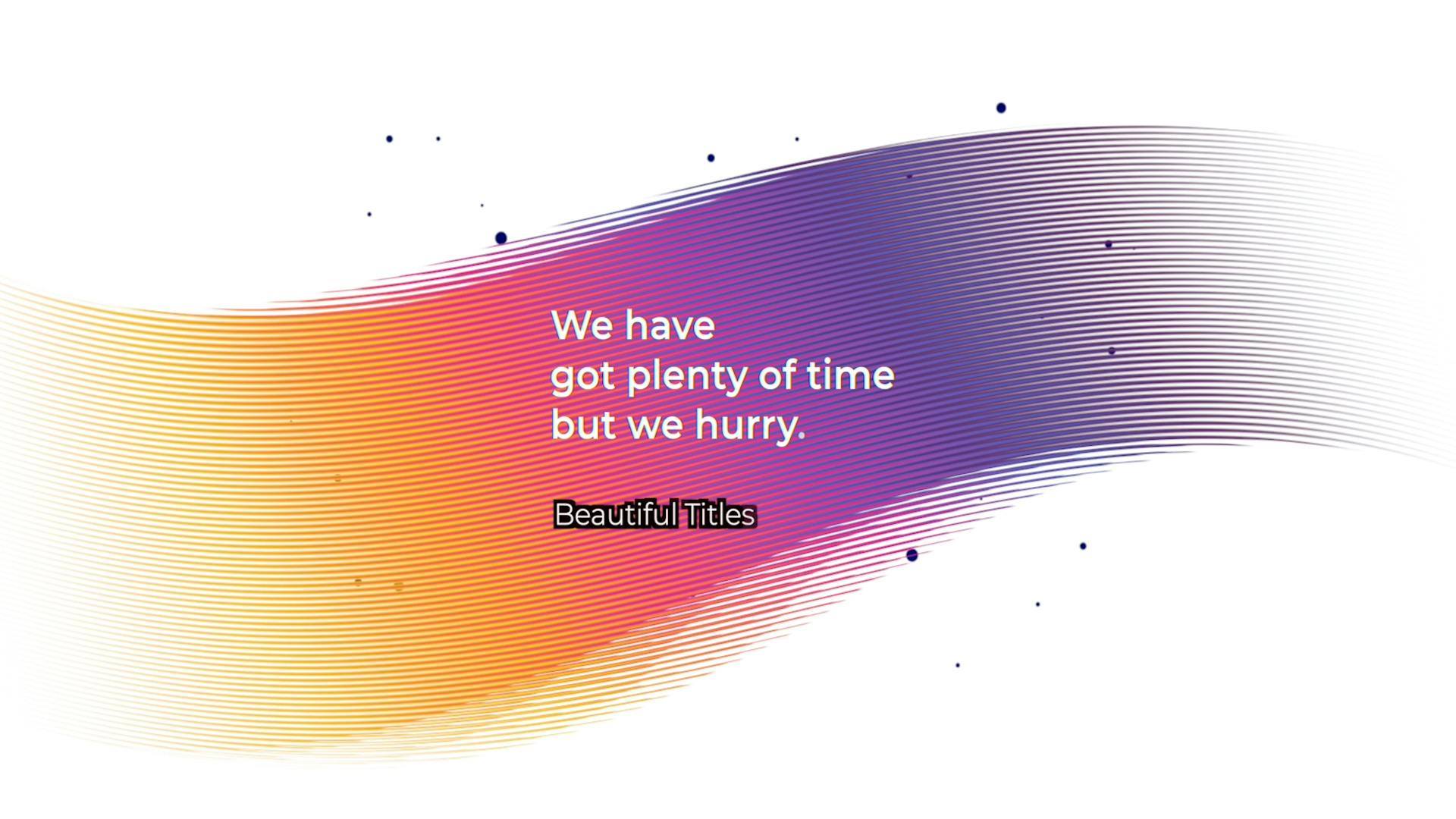 We have
got plenty of time
but we hurry.

Beautiful Titles